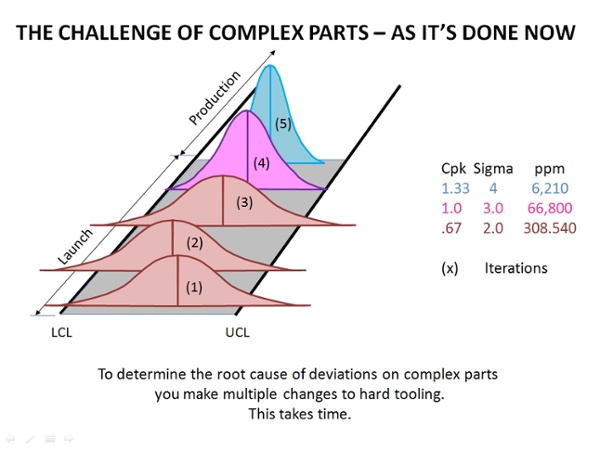 THE CHALLENGE OF COMPLEX PARTS – AS IT'S DONE NOW

Production

Launch

(5)

(4)

(3)

(2)

(1)

LCL

UCL

| Cpk | Sigma | ppm |
|---|---|---|
| 1.33 | 4 | 6,210 |
| 1.0 | 3.0 | 66,800 |
| .67 | 2.0 | 308.540 |

(x) Iterations

To determine the root cause of deviations on complex parts you make multiple changes to hard tooling. This takes time.